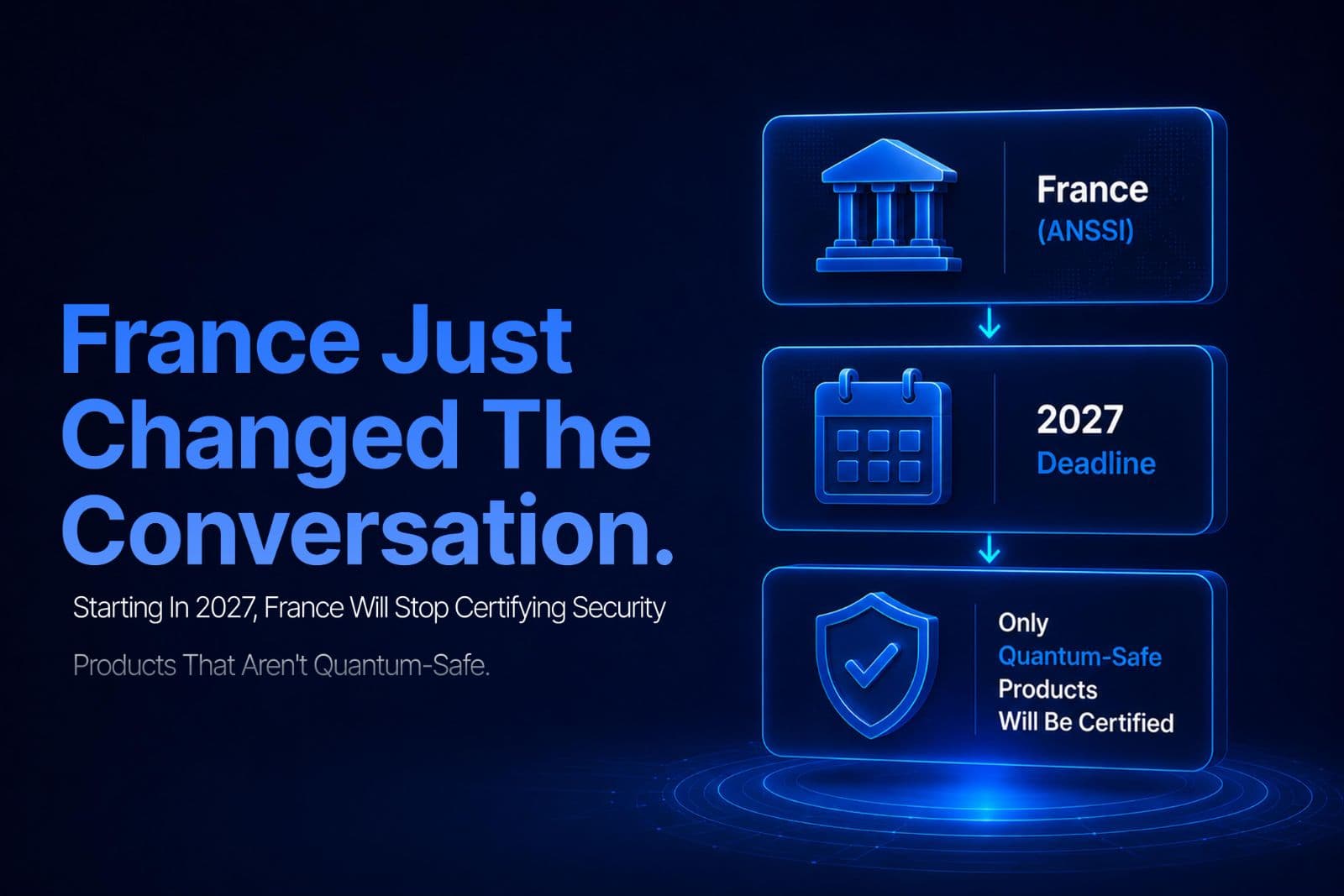 France Just Changed The Conversation.

Starting In 2027, France Will Stop Certifying Security

Products That Aren't Quantum-Safe.

France
(ANSSI)

2027
Deadline

Only
Quantum-Safe
Products
Will Be Certified